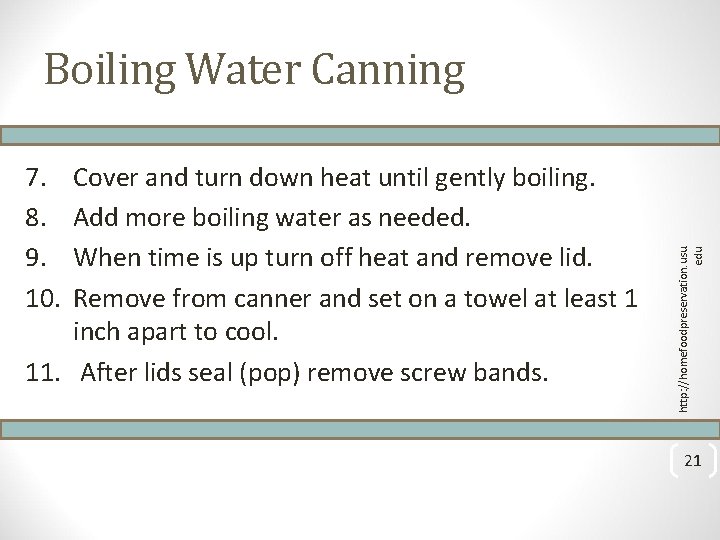 Boiling Water Canning

7. Cover and turn down heat until gently boiling.
8. Add more boiling water as needed.
9. When time is up turn off heat and remove lid.
10. Remove from canner and set on a towel at least 1 inch apart to cool.
11. After lids seal (pop) remove screw bands.

http://homefoodpreservation.usu.edu

21